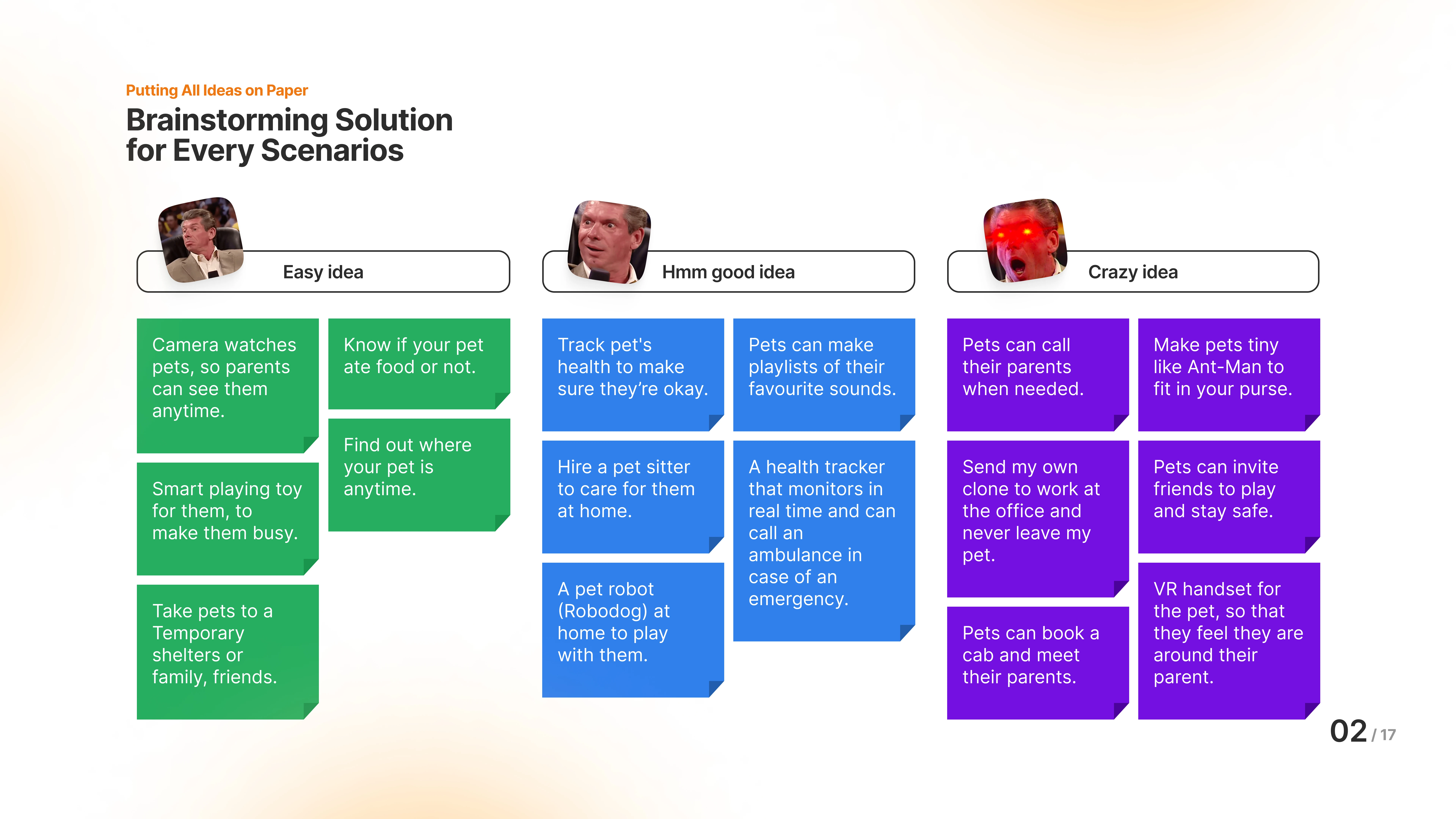 Putting All Ideas on Paper

Brainstorming Solution for Every Scenarios

Easy idea

Camera watches pets, so parents can see them anytime.

Smart playing toy for them, to make them busy.

Take pets to a Temporary shelters or family, friends.

Know if your pet ate food or not.

Find out where your pet is anytime.

Hmm good idea

Track pet's health to make sure they're okay.

Hire a pet sitter to care for them at home.

A pet robot (Robodog) at home to play with them.

Pets can make playlists of their favourite sounds.

A health tracker that monitors in real time and can call an ambulance in case of an emergency.

Crazy idea

Pets can call their parents when needed.

Send my own clone to work at the office and never leave my pet.

Pets can book a cab and meet their parents.

Make pets tiny like Ant-Man to fit in your purse.

Pets can invite friends to play and stay safe.

VR handset for the pet, so that they feel they are around their parent.

02 / 17